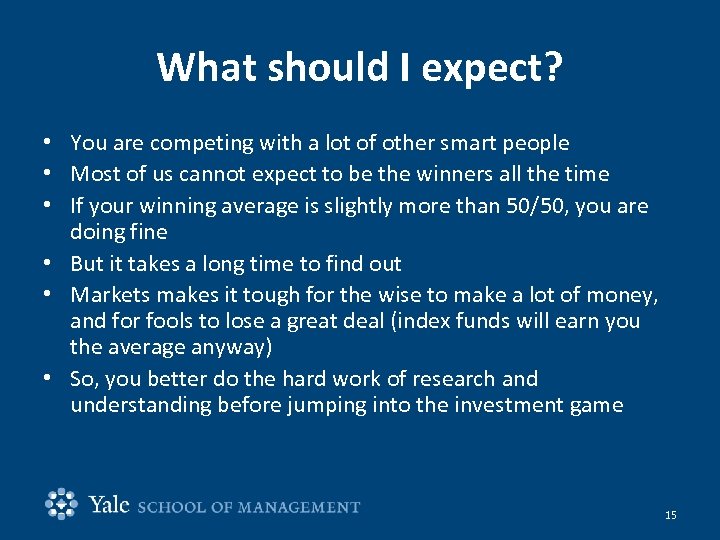 What should I expect?

• You are competing with a lot of other smart people
• Most of us cannot expect to be the winners all the time
• If your winning average is slightly more than 50/50, you are doing fine
• But it takes a long time to find out
• Markets makes it tough for the wise to make a lot of money, and for fools to lose a great deal (index funds will earn you the average anyway)
• So, you better do the hard work of research and understanding before jumping into the investment game

Yale SCHOOL OF MANAGEMENT

15